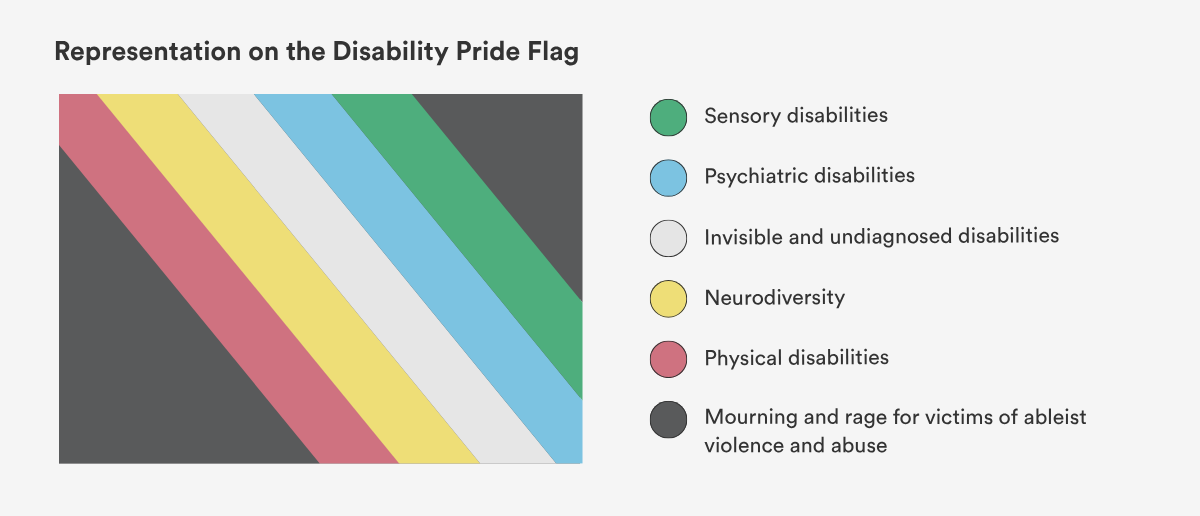 Representation on the Disability Pride Flag

Sensory disabilities

Psychiatric disabilities

Invisible and undiagnosed disabilities

Neurodiversity

Physical disabilities

Mourning and rage for victims of ableist violence and abuse